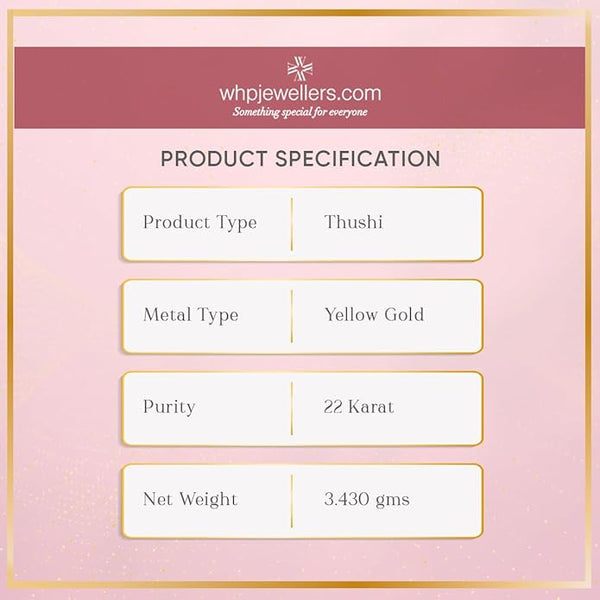 whpjewellers.com
Something special for everyone

PRODUCT SPECIFICATION

| Product Type | Thushi |
|---|---|
| Metal Type | Yellow Gold |
| Purity | 22 Karat |
| Net Weight | 3.430 gms |